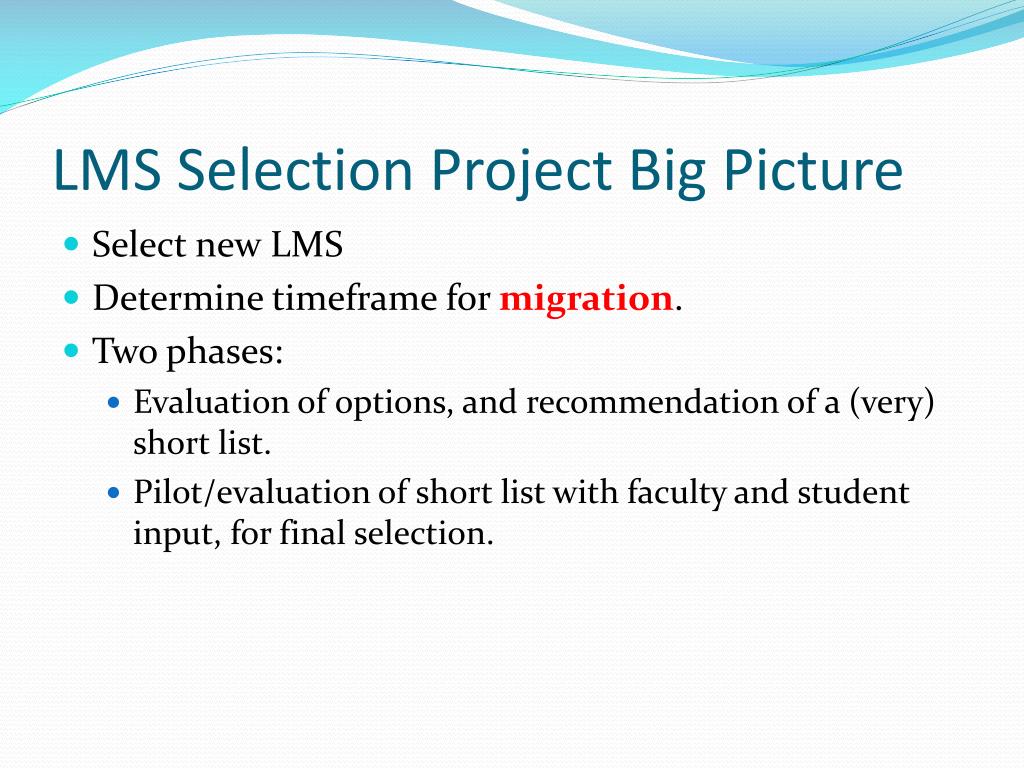 LMS Selection Project Big Picture

- Select new LMS
- Determine timeframe for migration.
- Two phases:
  - Evaluation of options, and recommendation of a (very) short list.
  - Pilot/evaluation of short list with faculty and student input, for final selection.